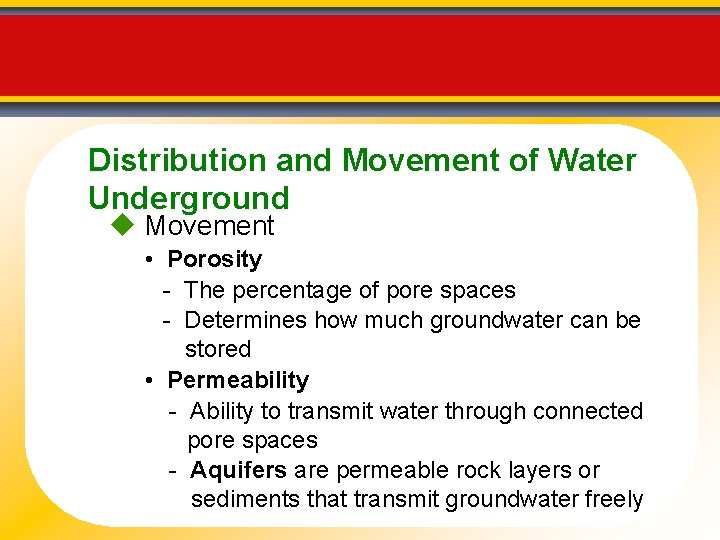 Distribution and Movement of Water Underground

◆ Movement

• Porosity

- The percentage of pore spaces
- Determines how much groundwater can be stored

• Permeability

- Ability to transmit water through connected pore spaces
- Aquifers are permeable rock layers or sediments that transmit groundwater freely